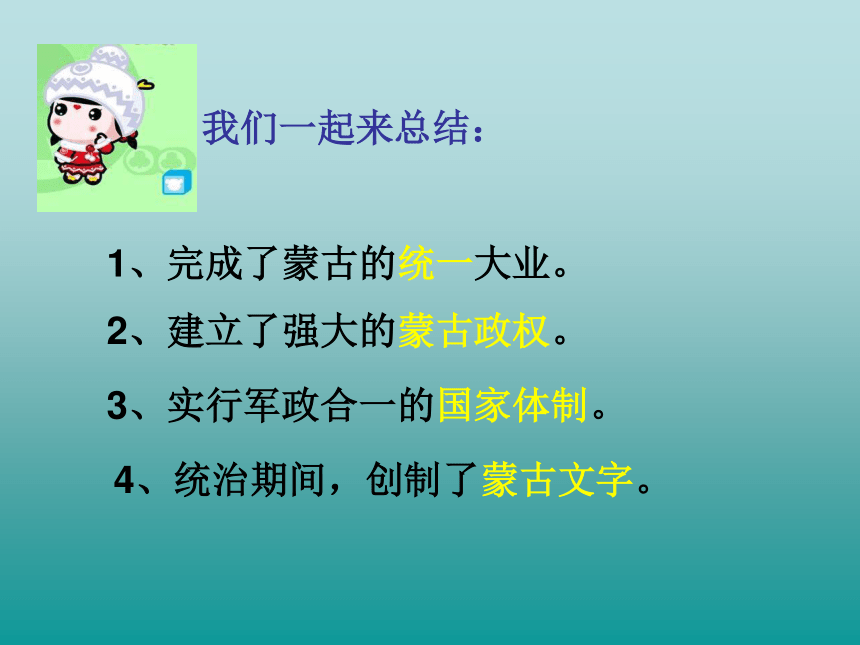 我们一起来总结：

1、完成了蒙古的统一大业。

2、建立了强大的蒙古政权。

3、实行军政合一的国家体制。

4、统治期间，创制了蒙古文字。